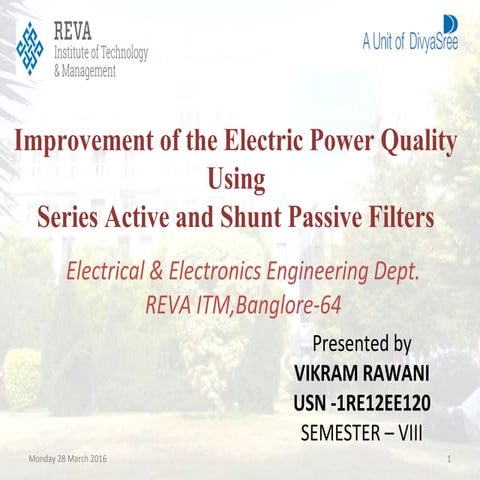 REVA
Institute of Technology
& Management

A Unit of DivyaSree

Improvement of the Electric Power Quality Using Series Active and Shunt Passive Filters

Electrical & Electronics Engineering Dept.
REVA ITM,Banglore-64

Presented by
VIKRAM RAWANI
USN -1RE12EE120
SEMESTER – VIII

Monday 28 March 2016

1